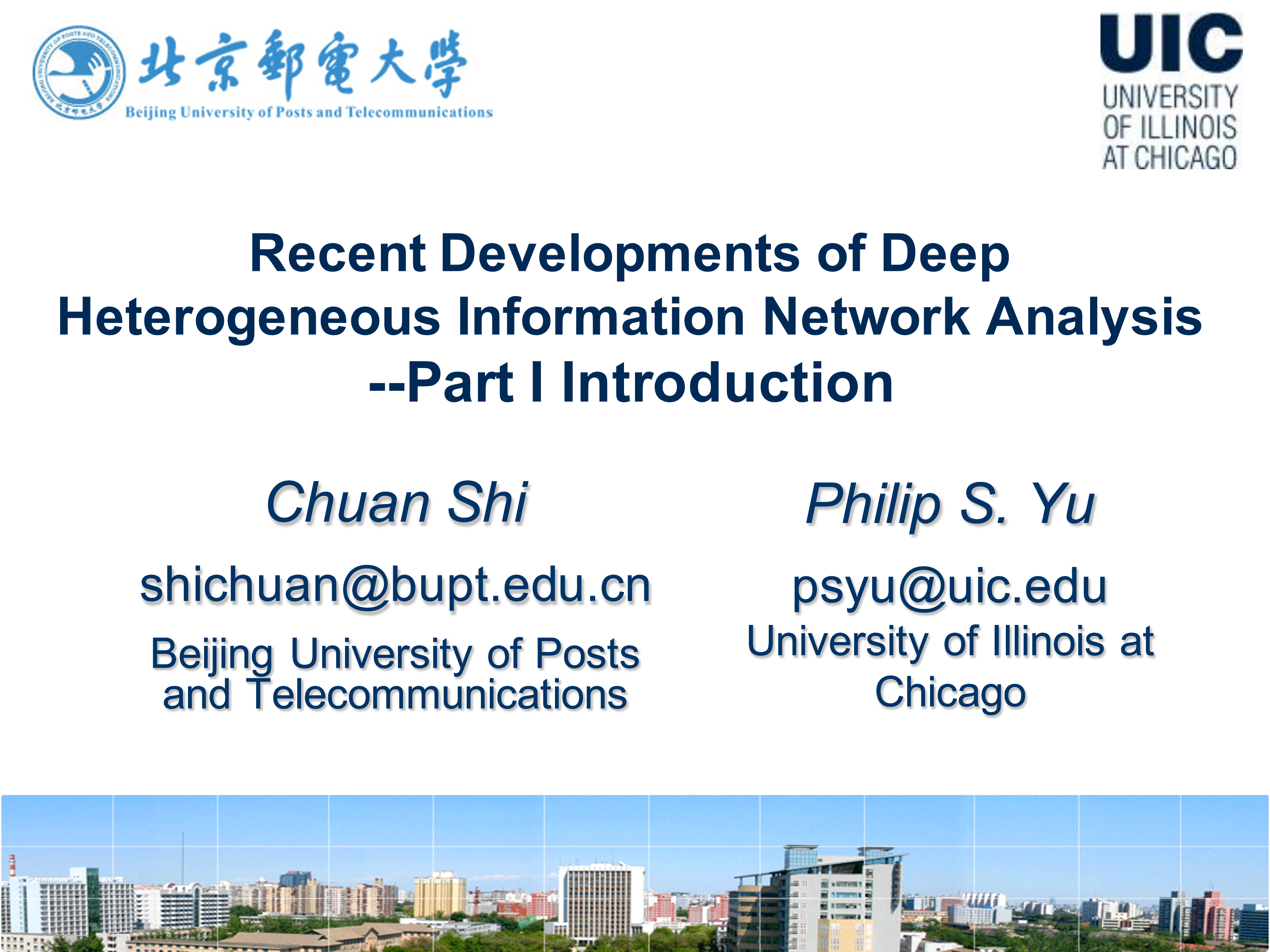 北京郵電大學
Beijing University of Posts and Telecommunications

UIC
UNIVERSITY OF ILLINOIS AT CHICAGO

Recent Developments of Deep Heterogeneous Information Network Analysis --Part I Introduction

Chuan Shi
shichuan@bupt.edu.cn
Beijing University of Posts and Telecommunications

Philip S. Yu
psyu@uic.edu
University of Illinois at Chicago